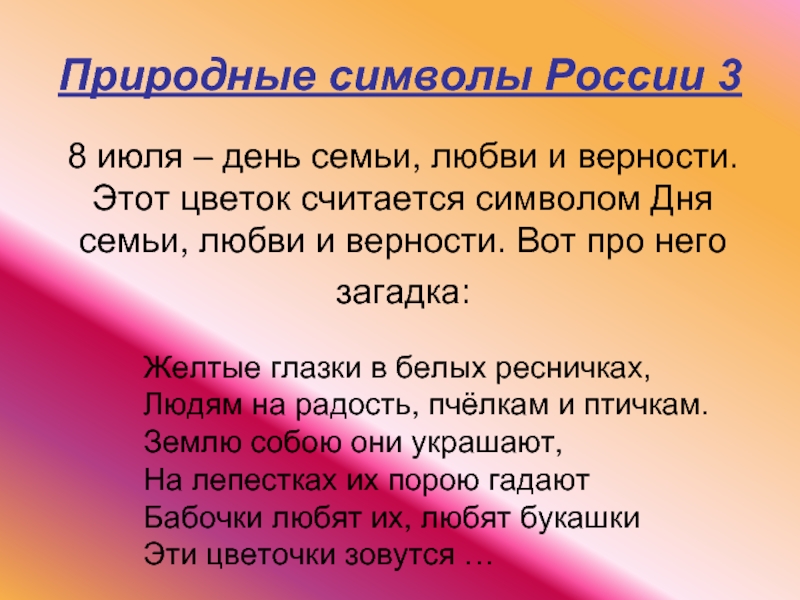 Природные символы России 3

8 июля – день семьи, любви и верности. Этот цветок считается символом Дня семьи, любви и верности. Вот про него загадка:

Желтые глазки в белых ресничках,
Людям на радость, пчёлкам и птичкам.
Землю собою они украшают,
На лепестках их порою гадают
Бабочки любят их, любят букашки
Эти цветочки зовутся …